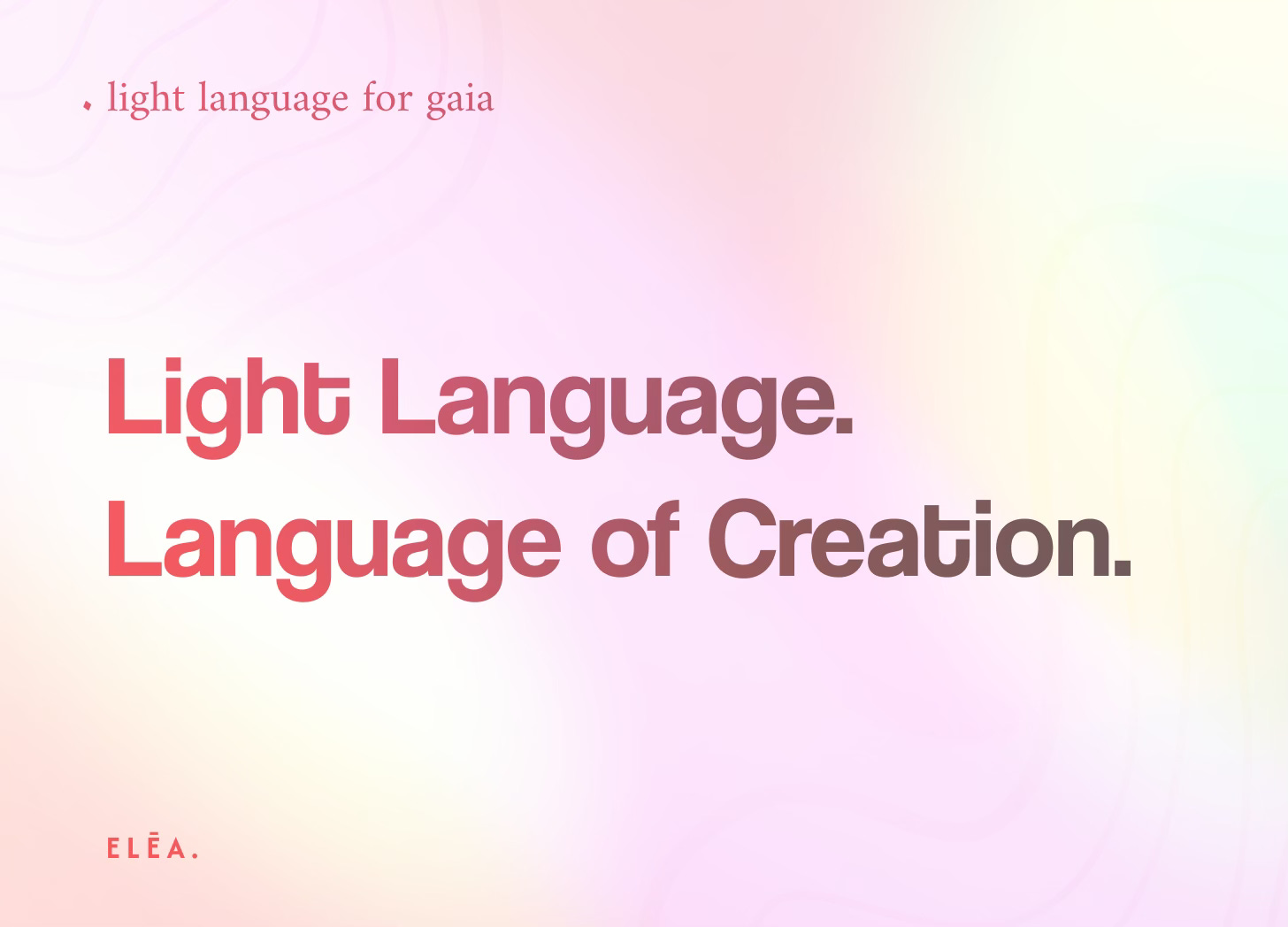 . light language for gaia

Light Language.
Language of Creation.

ELĒA.